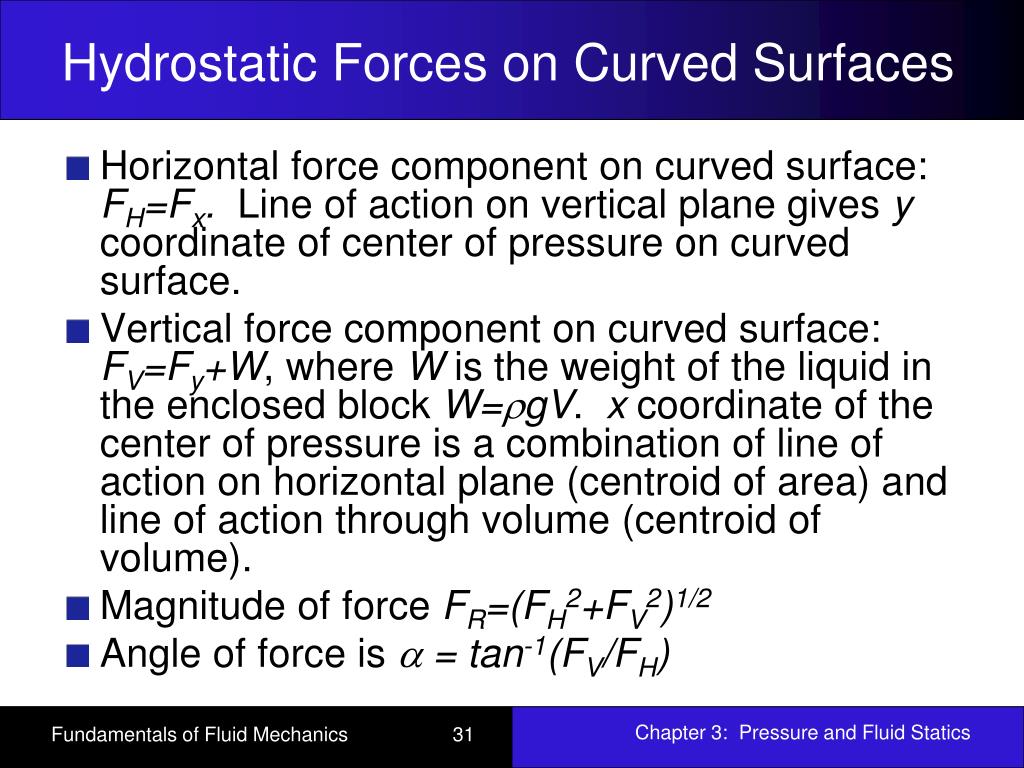 Hydrostatic Forces on Curved Surfaces

Horizontal force component on curved surface: $F_H=F_x$. Line of action on vertical plane gives $y$ coordinate of center of pressure on curved surface.

Vertical force component on curved surface: $F_V=F_y+W$, where $W$ is the weight of the liquid in the enclosed block $W=\rho gV$. $x$ coordinate of the center of pressure is a combination of line of action on horizontal plane (centroid of area) and line of action through volume (centroid of volume).

Magnitude of force $F_R=(F_H^2+F_V^2)^{1/2}$

Angle of force is $\alpha = tan^{-1}(F_V/F_H)$

Fundamentals of Fluid Mechanics

31

Chapter 3: Pressure and Fluid Statics